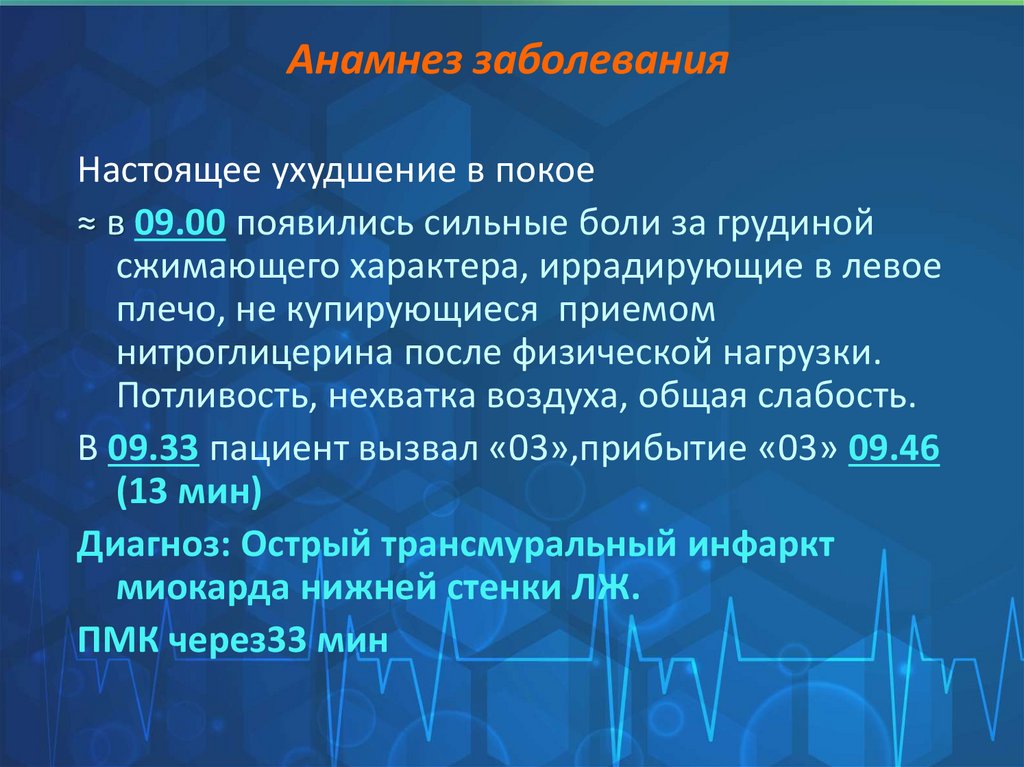 Анамнез заболевания

Настоящее ухудшение в покое

≈ в 09.00 появились сильные боли за грудиной сжимающего характера, иррадирующие в левое плечо, не купирующиеся приемом нитроглицерина после физической нагрузки. Потливость, нехватка воздуха, общая слабость.

В 09.33 пациент вызвал «03»,прибытие «03» 09.46 (13 мин)

Диагноз: Острый трансмуральный инфаркт миокарда нижней стенки ЛЖ.

ПМК через33 мин